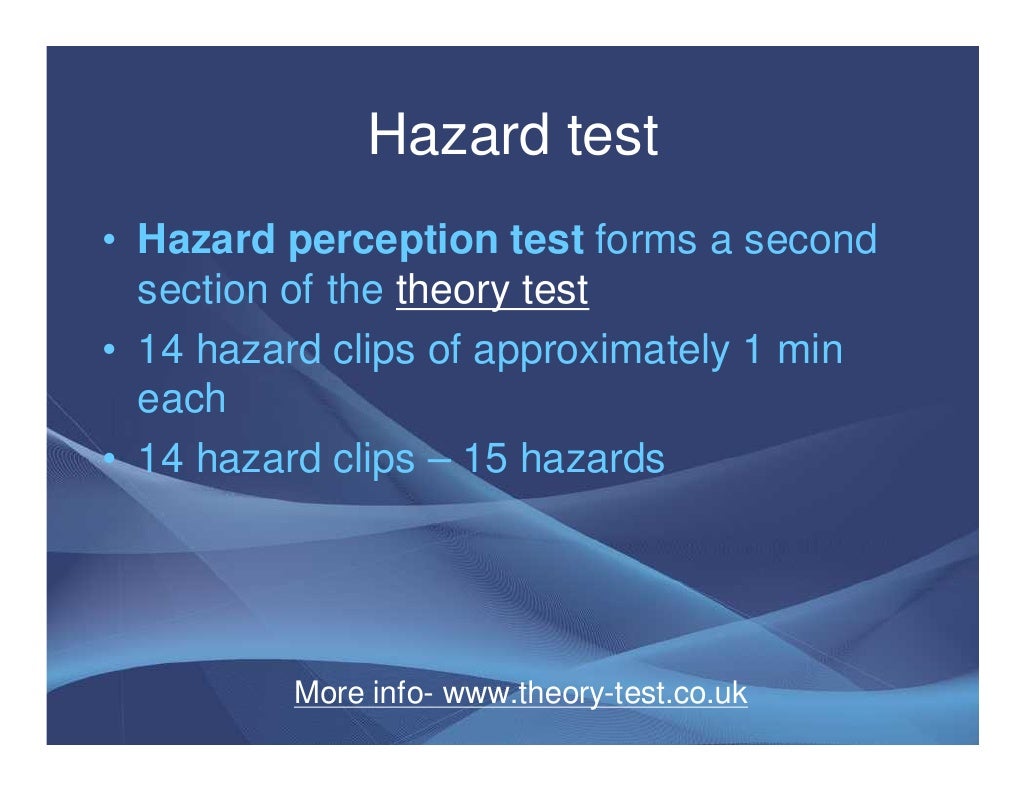 Hazard test

• Hazard perception test forms a second section of the theory test
• 14 hazard clips of approximately 1 min each
• 14 hazard clips – 15 hazards

More info- www.theory-test.co.uk